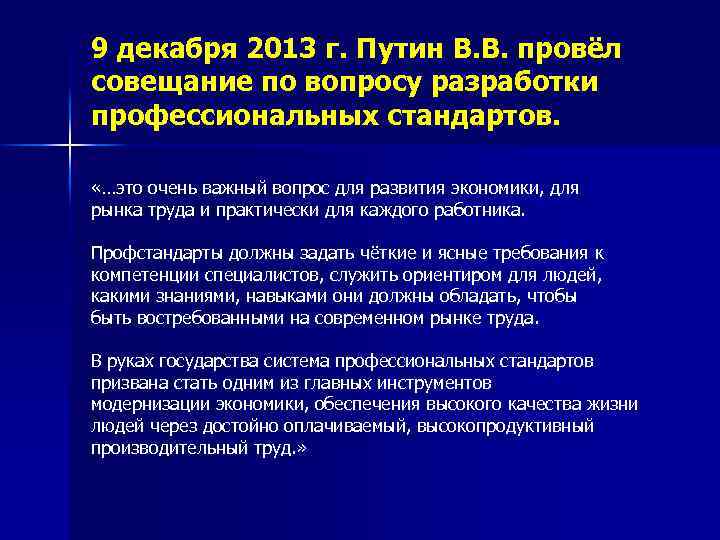 9 декабря 2013 г. Путин В.В. провёл совещание по вопросу разработки профессиональных стандартов.

«…это очень важный вопрос для развития экономики, для рынка труда и практически для каждого работника.

Профстандарты должны задать чёткие и ясные требования к компетенции специалистов, служить ориентиром для людей, какими знаниями, навыками они должны обладать, чтобы быть востребованными на современном рынке труда.

В руках государства система профессиональных стандартов призвана стать одним из главных инструментов модернизации экономики, обеспечения высокого качества жизни людей через достойно оплачиваемый, высокопродуктивный производительный труд.»